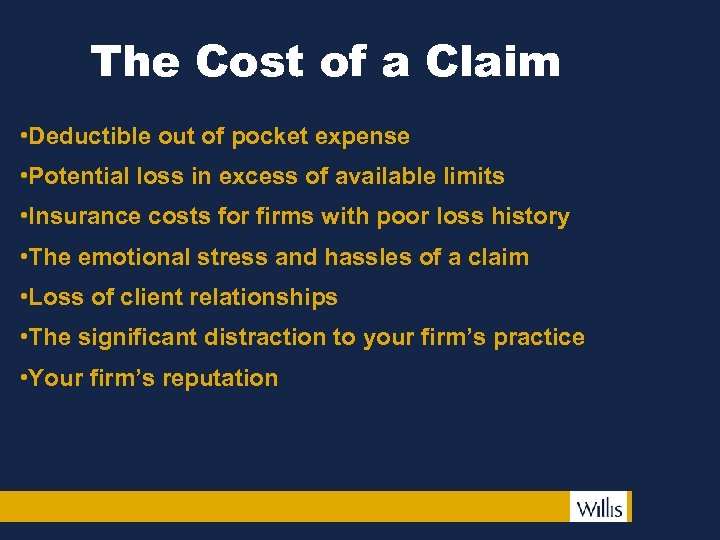 The Cost of a Claim

•Deductible out of pocket expense

•Potential loss in excess of available limits

•Insurance costs for firms with poor loss history

•The emotional stress and hassles of a claim

•Loss of client relationships

•The significant distraction to your firm's practice

•Your firm's reputation

Willis